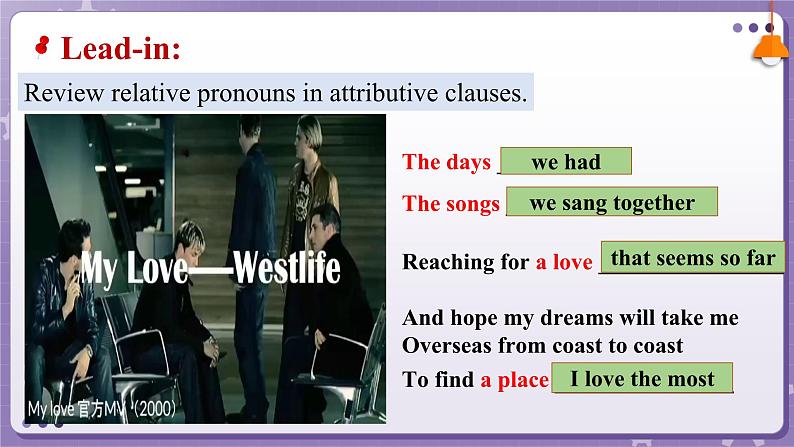 Lead-in:

Review relative pronouns in attributive clauses.

My Love—Westlife

My love 官方MV（2000）

The days we had

The songs we sang together

Reaching for a love that seems so far

And hope my dreams will take me
Overseas from coast to coast
To find a place I love the most